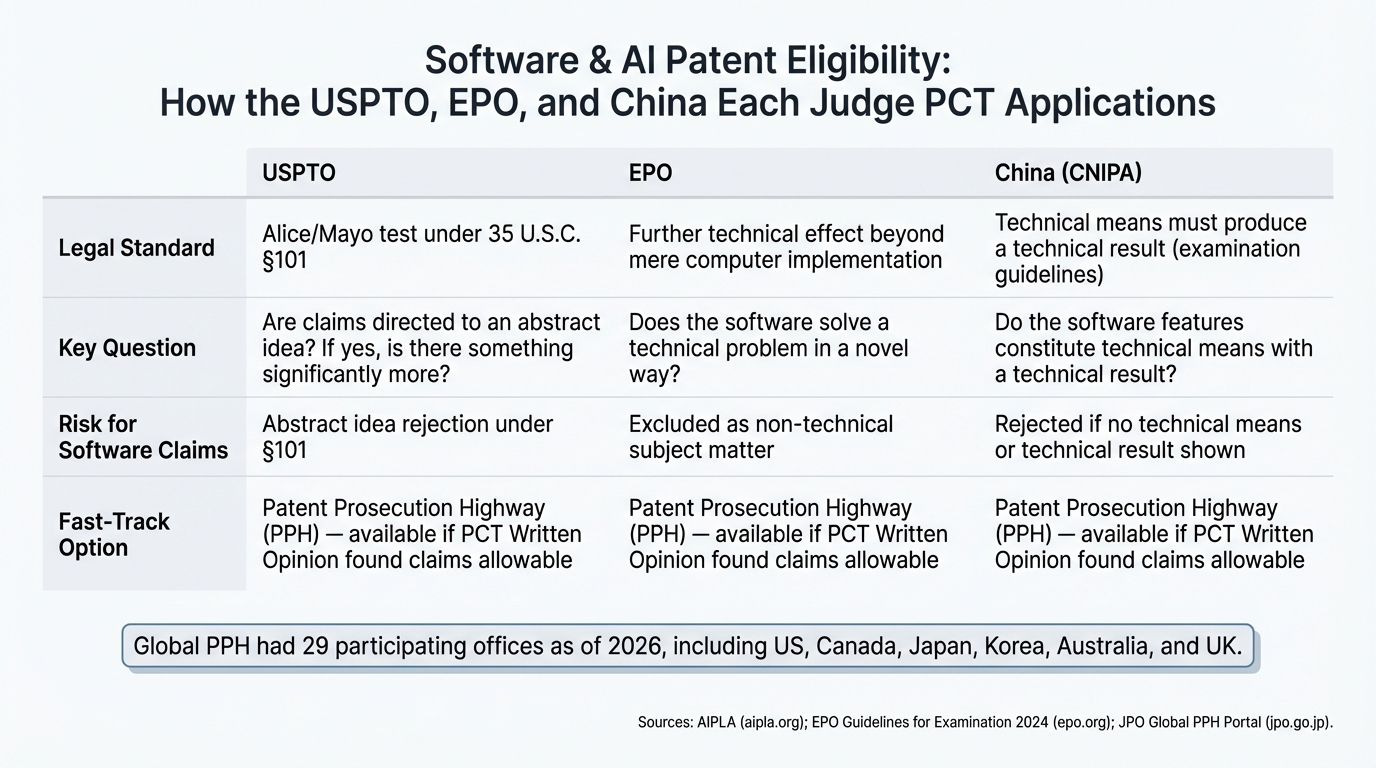 Software & AI Patent Eligibility:
How the USPTO, EPO, and China Each Judge PCT Applications

| | USPTO | EPO | China (CNIPA) |
|---|---|---|---|
| Legal Standard | Alice/Mayo test under 35 U.S.C. §101 | Further technical effect beyond mere computer implementation | Technical means must produce a technical result (examination guidelines) |
| Key Question | Are claims directed to an abstract idea? If yes, is there something significantly more? | Does the software solve a technical problem in a novel way? | Do the software features constitute technical means with a technical result? |
| Risk for Software Claims | Abstract idea rejection under §101 | Excluded as non-technical subject matter | Rejected if no technical means or technical result shown |
| Fast-Track Option | Patent Prosecution Highway (PPH) — available if PCT Written Opinion found claims allowable | Patent Prosecution Highway (PPH) — available if PCT Written Opinion found claims allowable | Patent Prosecution Highway (PPH) — available if PCT Written Opinion found claims allowable |

Global PPH had 29 participating offices as of 2026, including US, Canada, Japan, Korea, Australia, and UK.

Sources: AIPLA (aipla.org); EPO Guidelines for Examination 2024 (epo.org); JPO Global PPH Portal (jpo.go.jp).